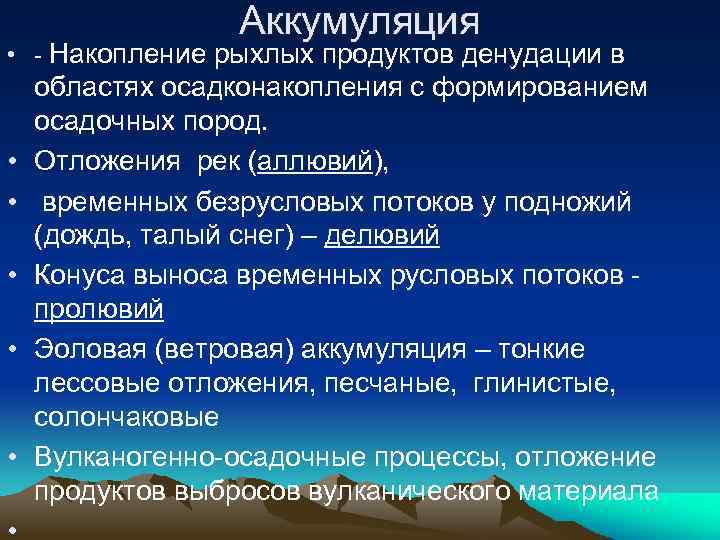 Аккумуляция

• - Накопление рыхлых продуктов денудации в областях осадконакопления с формированием осадочных пород.

• Отложения рек (аллювий),

• временных безрусловых потоков у подножий (дождь, талый снег) – делювий

• Конуса выноса временных русловых потоков - пролювий

• Эоловая (ветровая) аккумуляция – тонкие лессовые отложения, песчаные, глинистые, солончаковые

• Вулканогенно-осадочные процессы, отложение продуктов выбросов вулканического материала

•